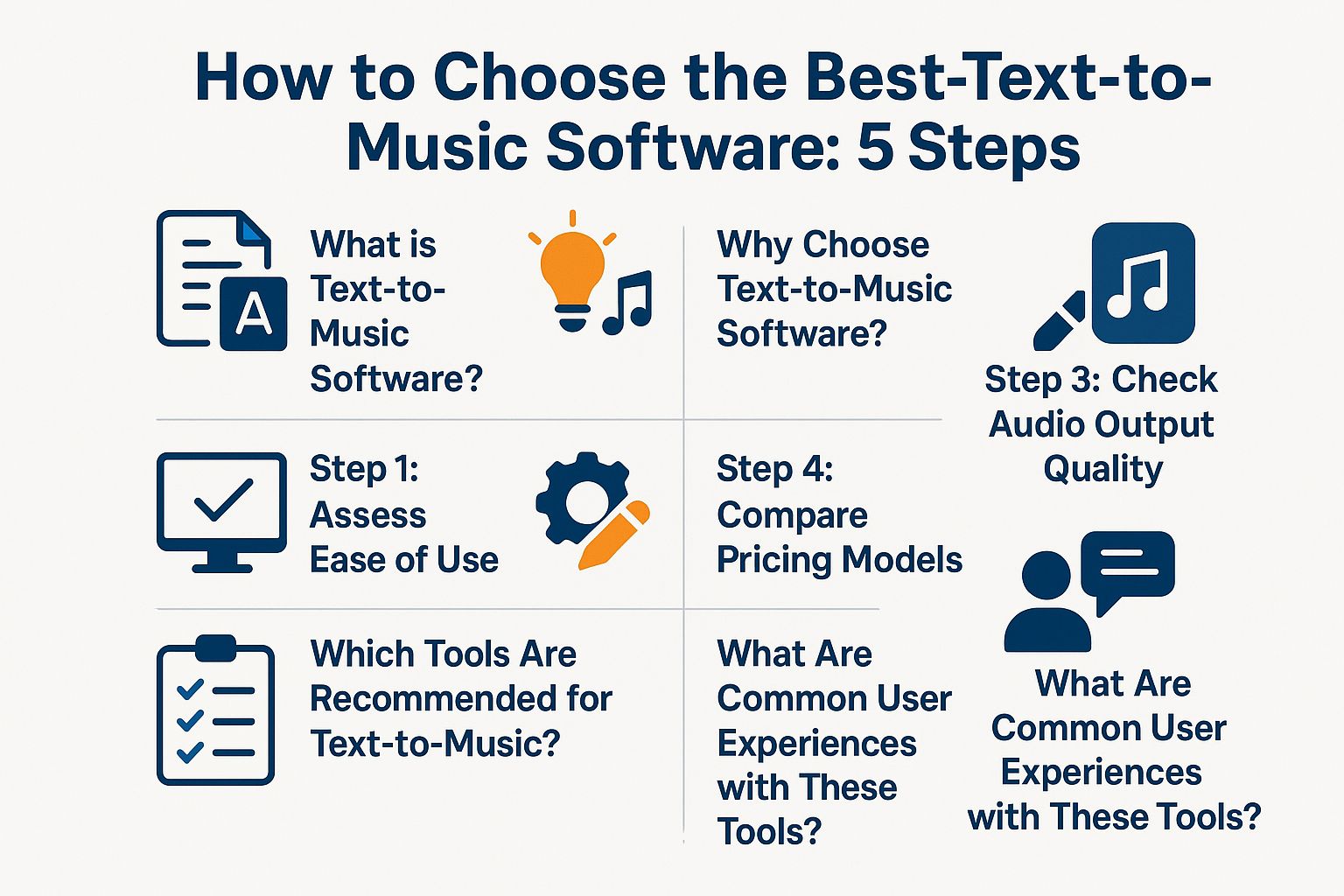 How to Choose the Best-Text-to-Music Software: 5 Steps

A

What is Text-to-Music Software?

Why Choose Text-to-Music Software?

Step 3: Check Audio Output Quality

Step 1: Assess Ease of Use

Step 4: Compare Pricing Models

Which Tools Are Recommended for Text-to-Music?

What Are Common User Experiences with These Tools?

What Are Common User Experiences with These Tools?